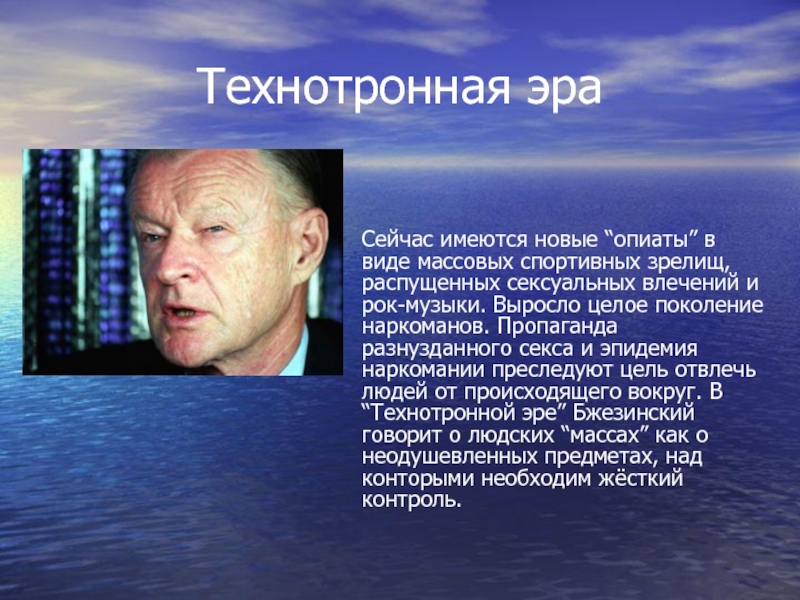 Технотронная эра

Сейчас имеются новые “опиаты” в виде массовых спортивных зрелищ, распущенных сексуальных влечений и рок-музыки. Выросло целое поколение наркоманов. Пропаганда разнузданного секса и эпидемия наркомании преследуют цель отвлечь людей от происходящего вокруг. В “Технотронной эре” Бжезинский говорит о людских “массах” как о неодушевленных предметах, над конторыми необходим жёсткий контроль.